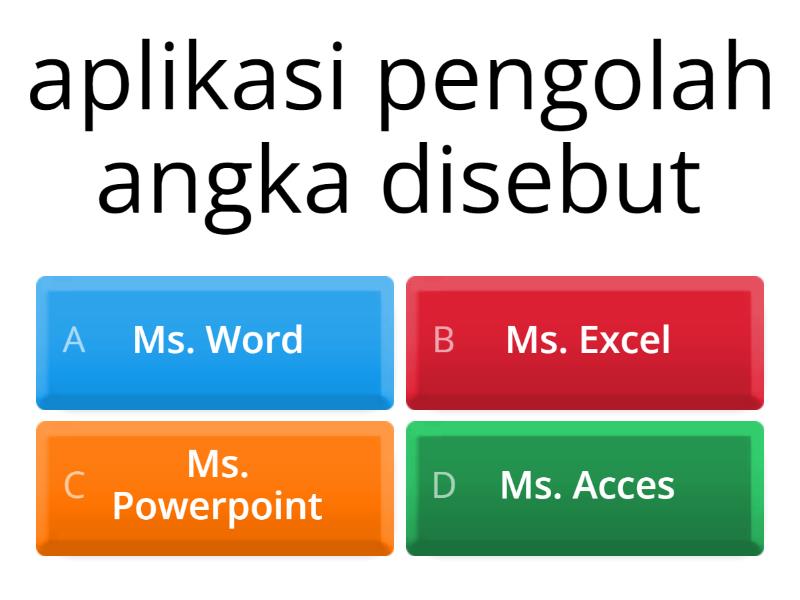 aplikasi pengolah angka disebut

A Ms. Word

B Ms. Excel

C Ms. Powerpoint

D Ms. Acces